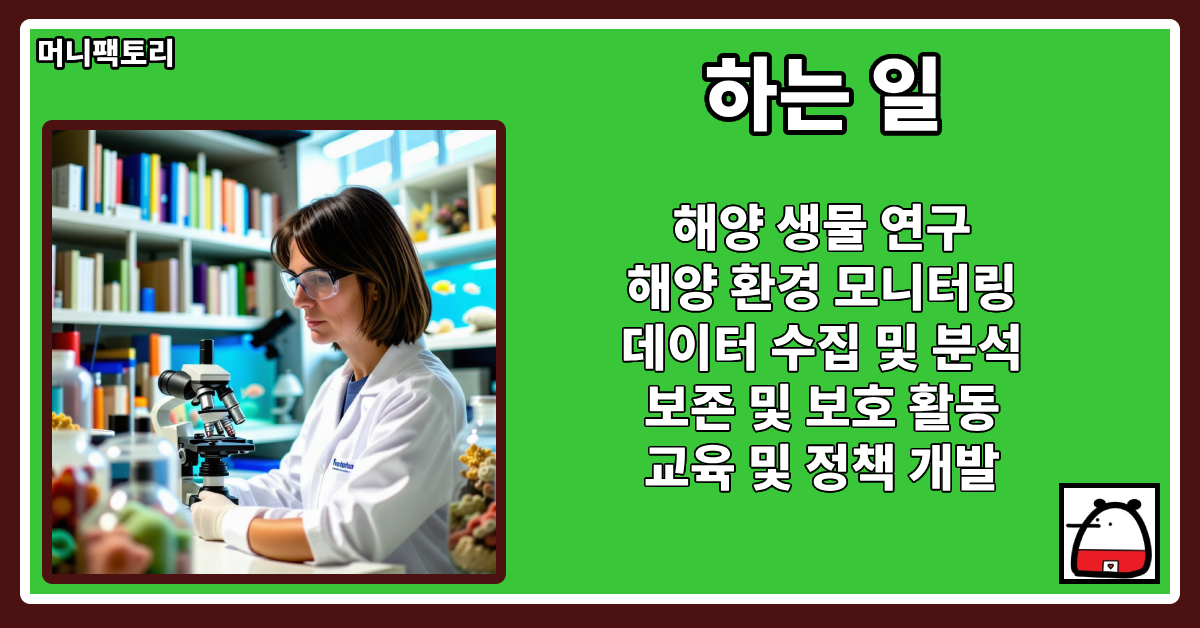 머니팩토리

하는 일

해양 생물 연구
해양 환경 모니터링
데이터 수집 및 분석
보존 및 보호 활동
교육 및 정책 개발